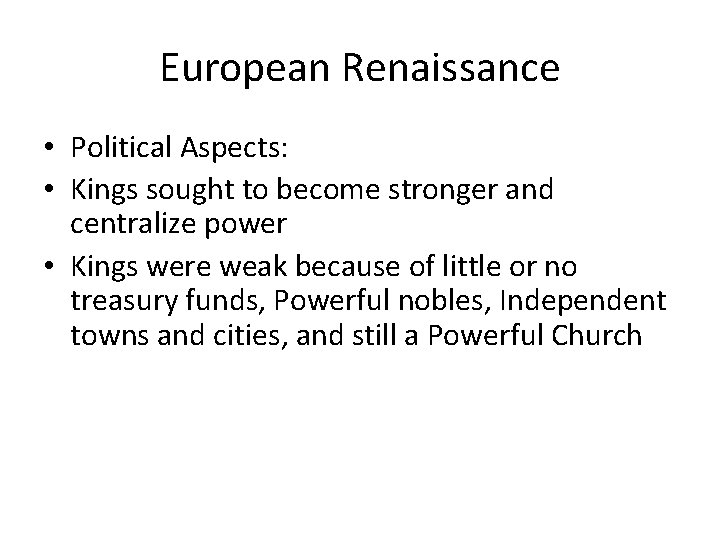 European Renaissance

• Political Aspects:
• Kings sought to become stronger and centralize power
• Kings were weak because of little or no treasury funds, Powerful nobles, Independent towns and cities, and still a Powerful Church